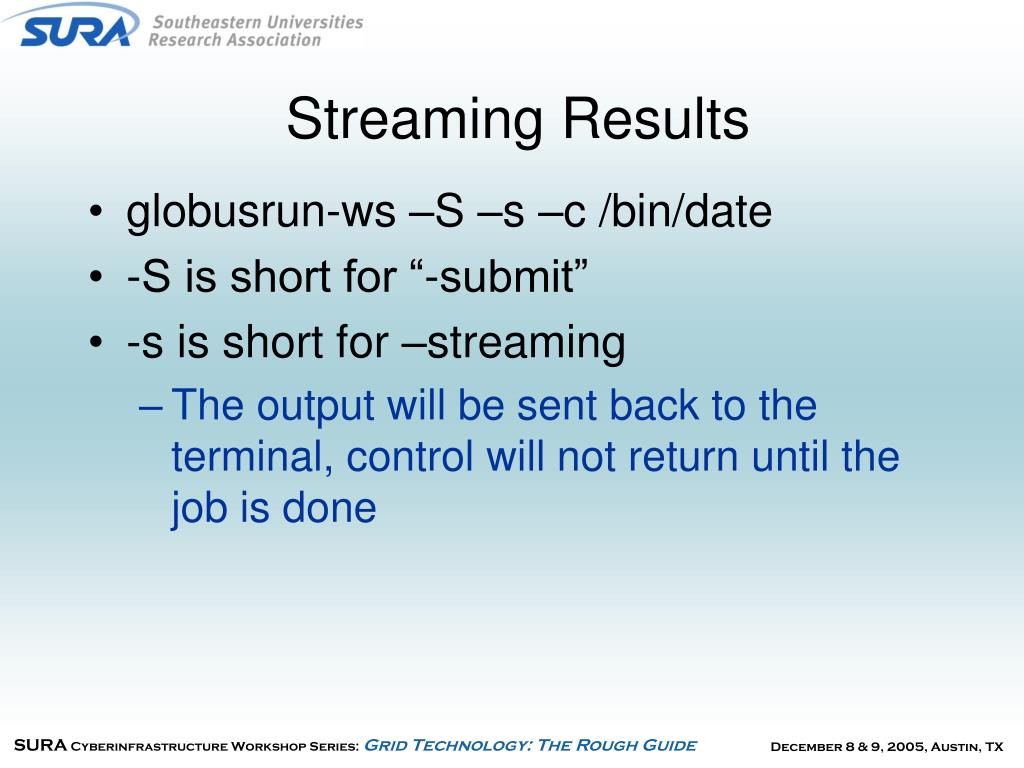 SURA Southeastern Universities Research Association

Streaming Results

• globusrun-ws –S –s –c /bin/date
• -S is short for “-submit”
• -s is short for –streaming
– The output will be sent back to the terminal, control will not return until the job is done

SURA Cyberinfrastructure Workshop Series: Grid Technology: The Rough Guide December 8 & 9, 2005, Austin, TX